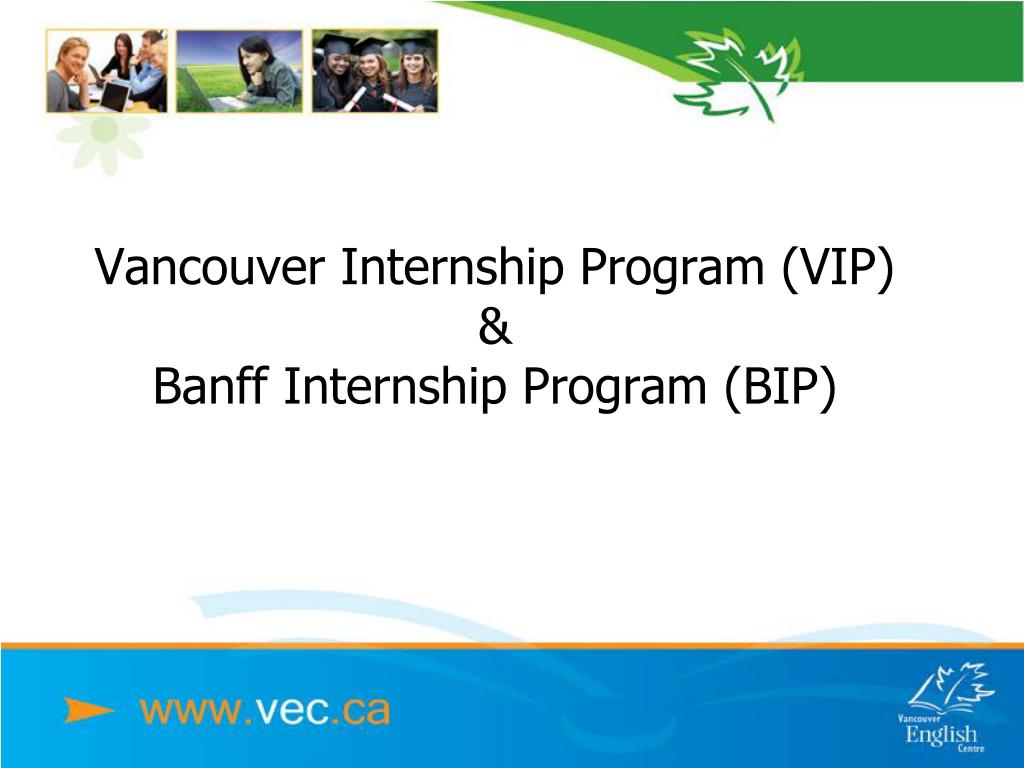 Vancouver Internship Program (VIP)
&
Banff Internship Program (BIP)

www.vec.ca

Vancouver English Centre